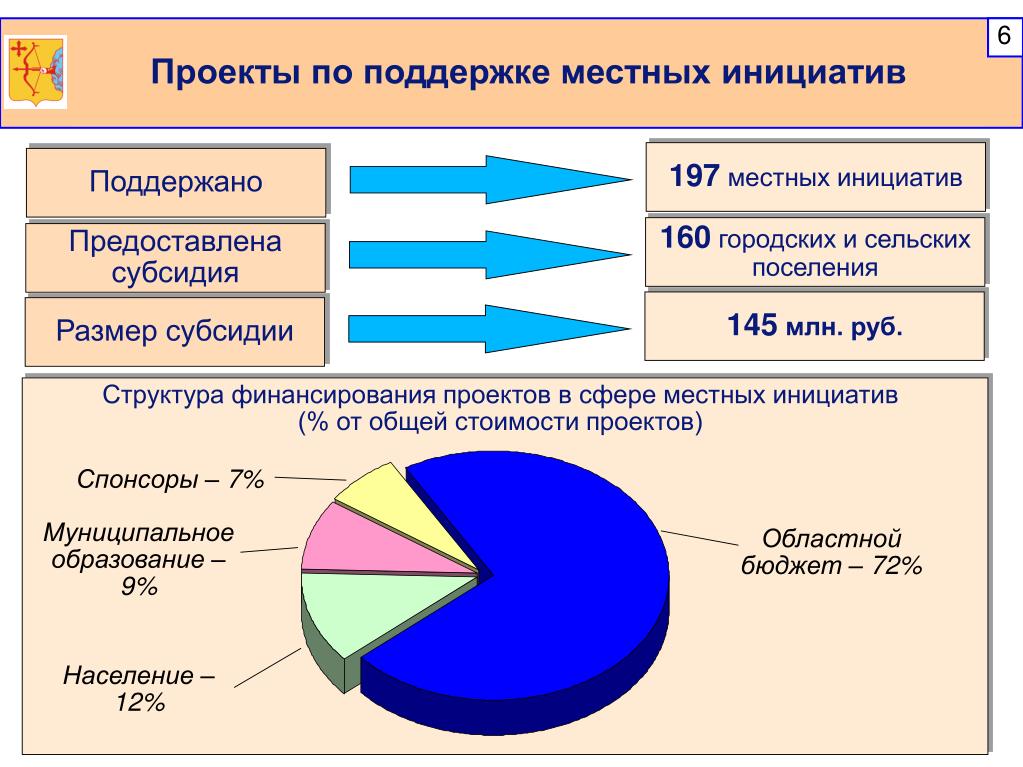 6

Проекты по поддержке местных инициатив

Поддержано

197 местных инициатив

Предоставлена субсидия

160 городских и сельских поселения

Размер субсидии

145 млн. руб.

Структура финансирования проектов в сфере местных инициатив (% от общей стоимости проектов)

Спонсоры – 7%

Муниципальное образование – 9%

Население – 12%

Областной бюджет – 72%